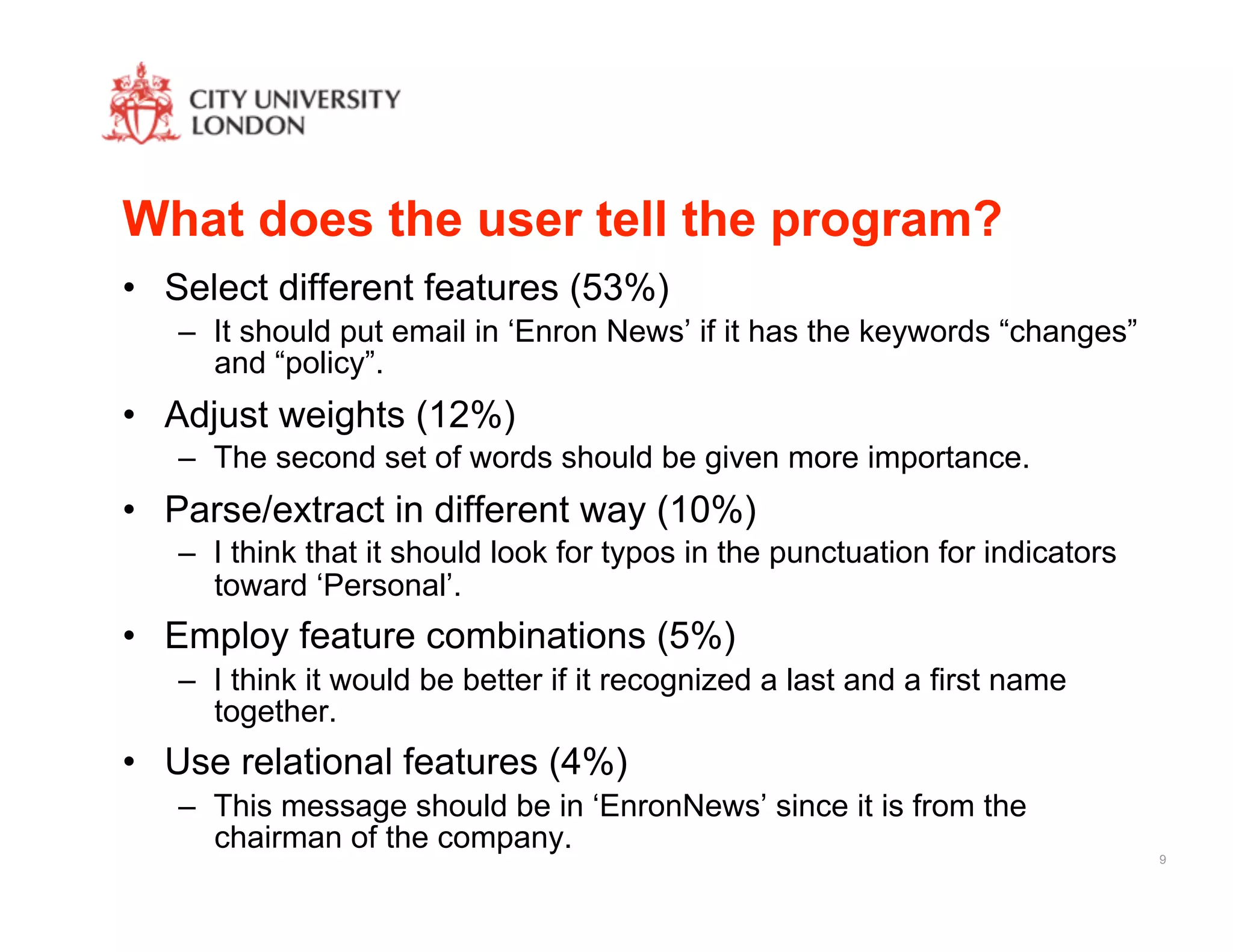 CITY UNIVERSITY
LONDON

What does the user tell the program?

• Select different features (53%)
  – It should put email in ‘Enron News’ if it has the keywords “changes” and “policy”.
• Adjust weights (12%)
  – The second set of words should be given more importance.
• Parse/extract in different way (10%)
  – I think that it should look for typos in the punctuation for indicators toward ‘Personal’.
• Employ feature combinations (5%)
  – I think it would be better if it recognized a last and a first name together.
• Use relational features (4%)
  – This message should be in ‘EnronNews’ since it is from the chairman of the company.

9